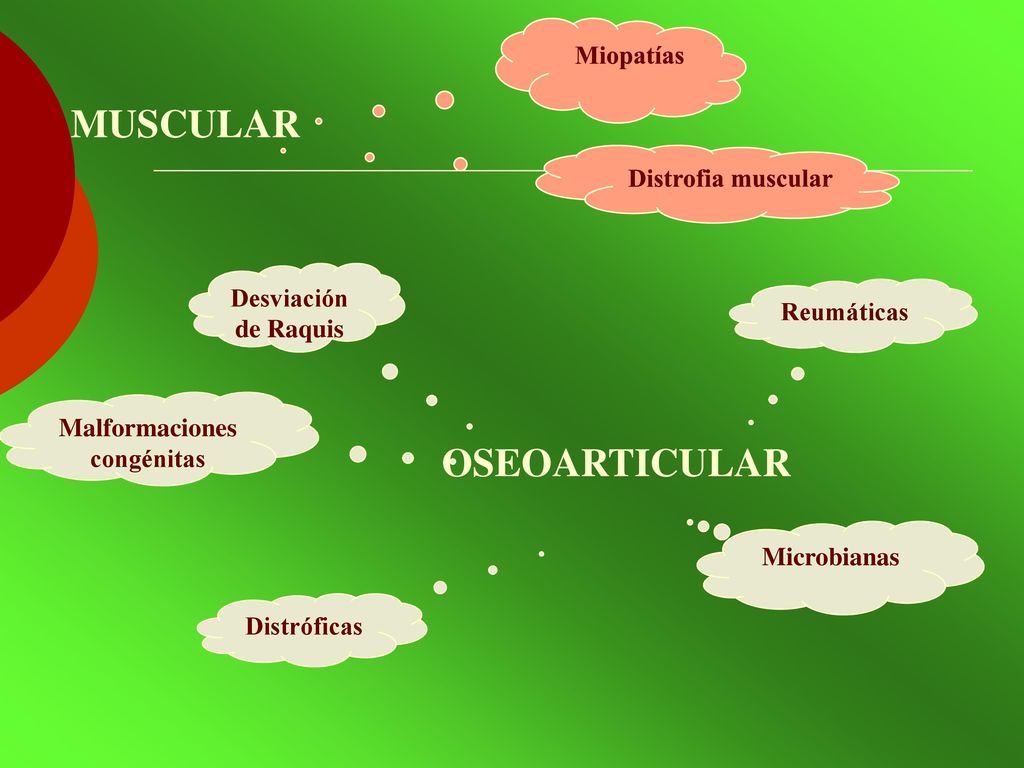 Miopatías

MUSCULAR

Distrofia muscular

Desviación de Raquis

Reumáticas

Malformaciones congénitas

OSEOARTICULAR

Microbianas

Distróficas